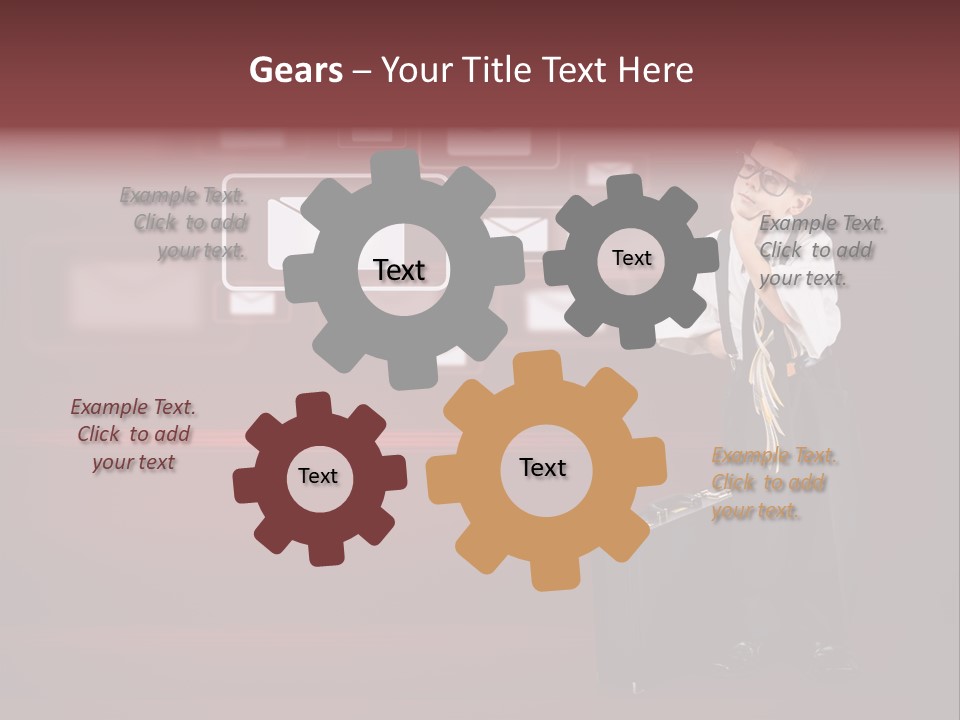 Gears – Your Title Text Here

Example Text. Click to add your text.

Text

Text

Example Text. Click to add your text.

Example Text. Click to add your text

Text

Text

Example Text. Click to add your text.